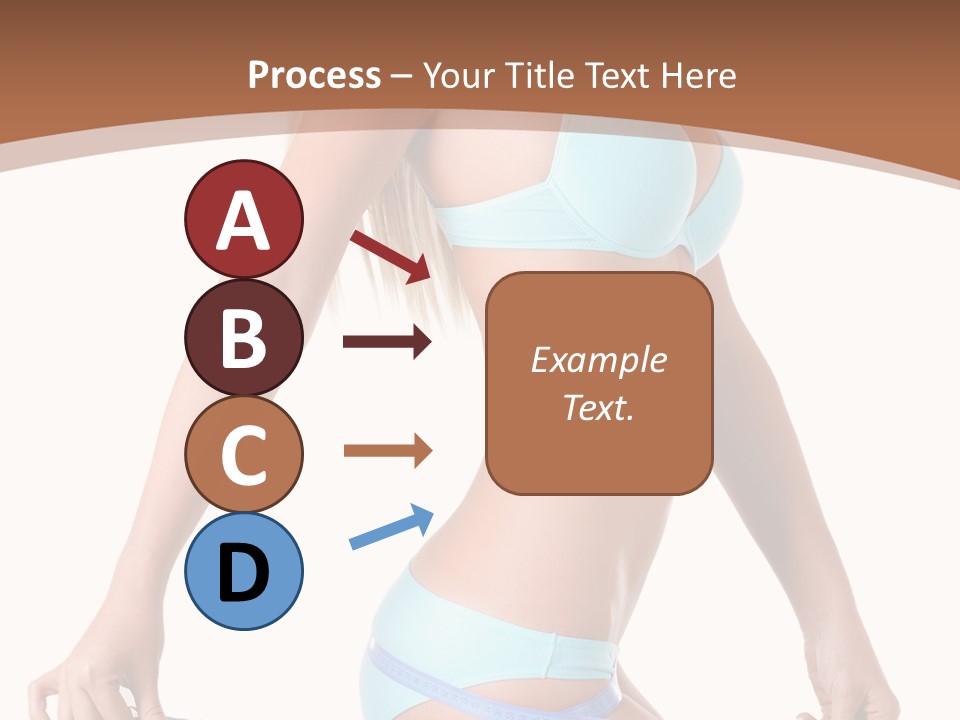 Process – Your Title Text Here

A

B

C

D

Example Text.